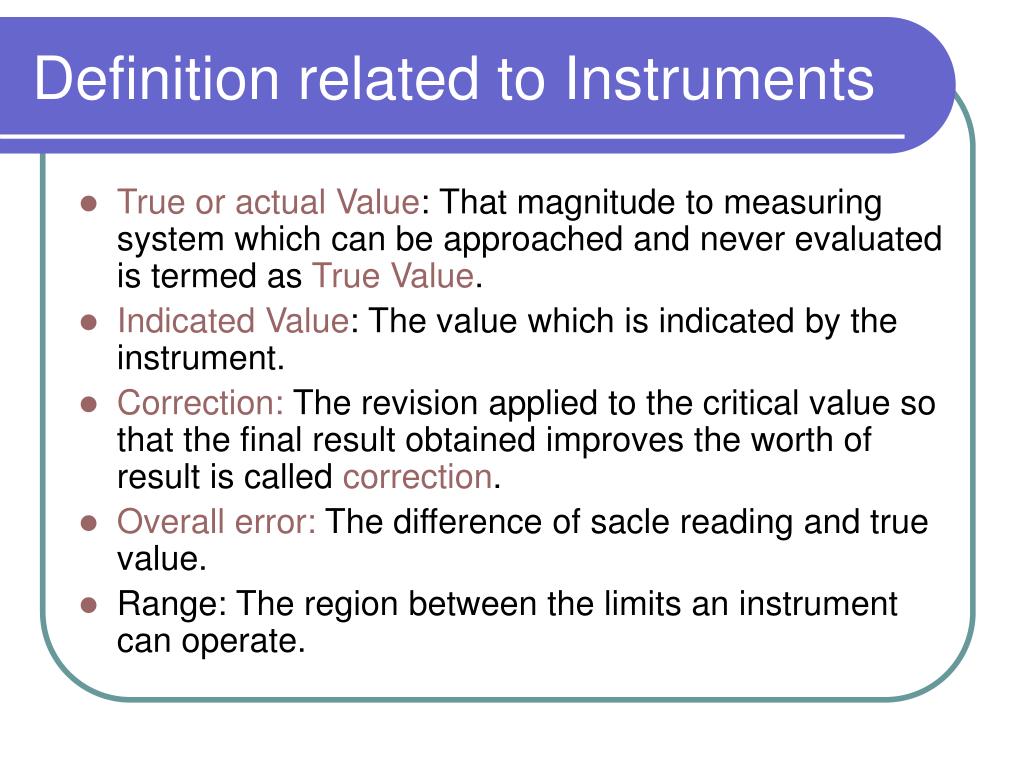 Definition related to Instruments

- True or actual Value: That magnitude to measuring system which can be approached and never evaluated is termed as True Value.
- Indicated Value: The value which is indicated by the instrument.
- Correction: The revision applied to the critical value so that the final result obtained improves the worth of result is called correction.
- Overall error: The difference of sacle reading and true value.
- Range: The region between the limits an instrument can operate.